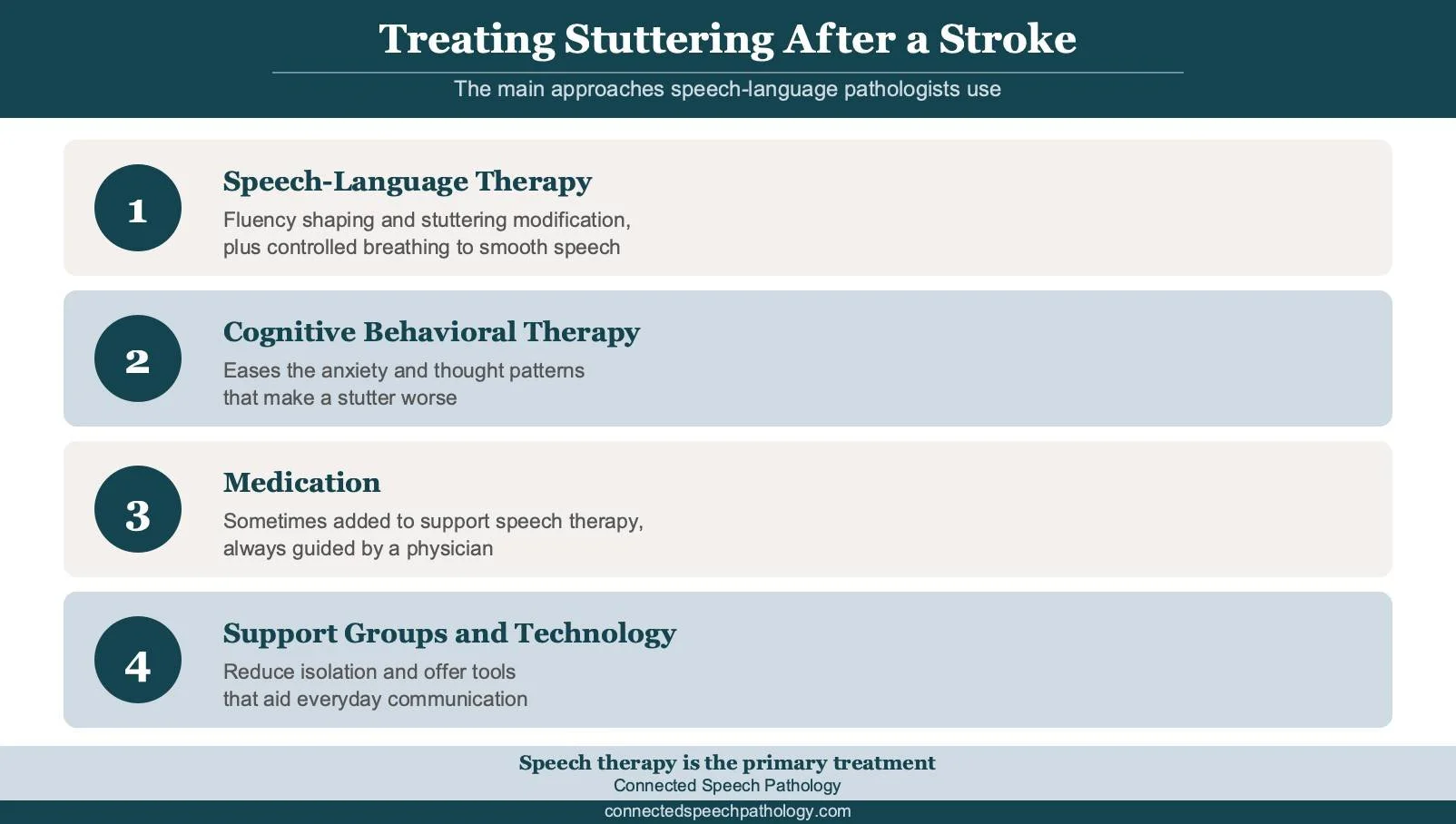 Treating Stuttering After a Stroke

The main approaches speech-language pathologists use

1

Speech-Language Therapy

Fluency shaping and stuttering modification, plus controlled breathing to smooth speech

2

Cognitive Behavioral Therapy

Eases the anxiety and thought patterns that make a stutter worse

3

Medication

Sometimes added to support speech therapy, always guided by a physician

4

Support Groups and Technology

Reduce isolation and offer tools that aid everyday communication

Speech therapy is the primary treatment

Connected Speech Pathology

connectedspeechpathology.com